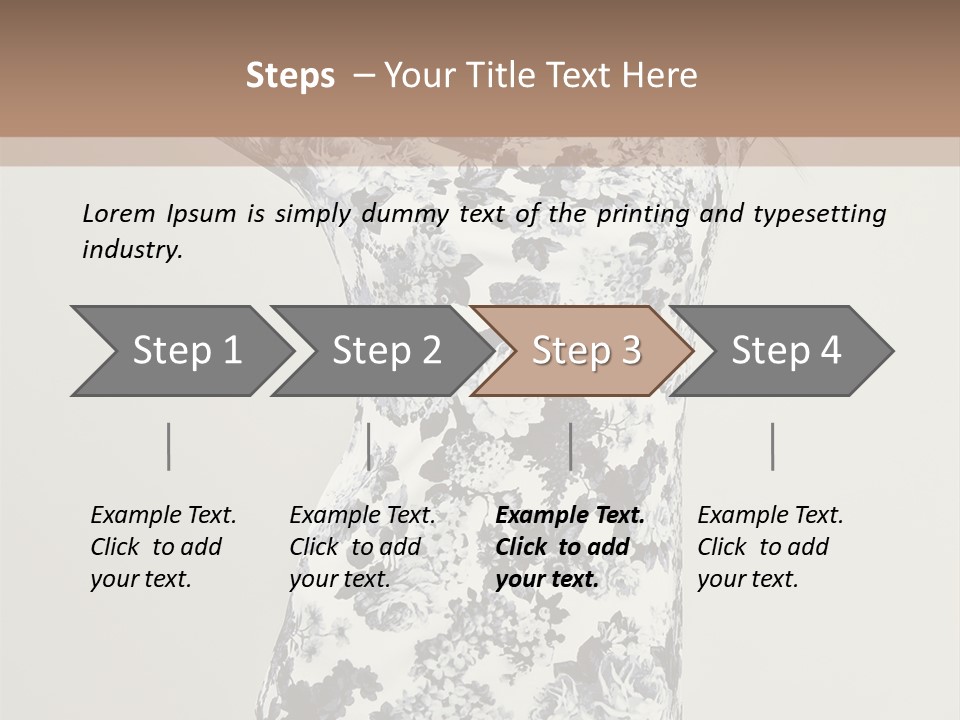 Steps – Your Title Text Here

Lorem Ipsum is simply dummy text of the printing and typesetting industry.

Step 1

Step 2

Step 3

Step 4

Example Text. Click to add your text.

Example Text. Click to add your text.

Example Text. Click to add your text.

Example Text. Click to add your text.